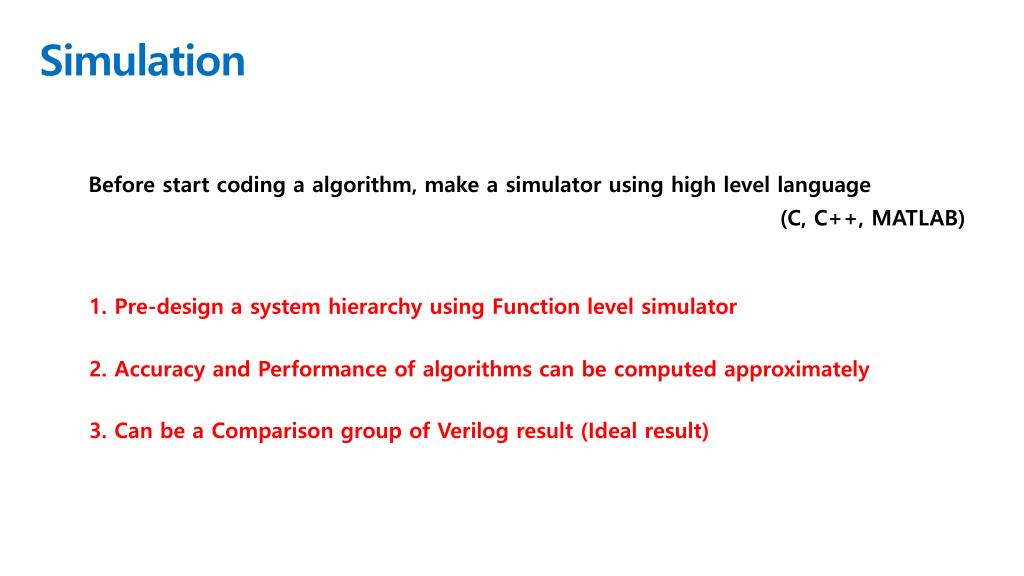 Simulation

Before start coding a algorithm, make a simulator using high level language (C, C++, MATLAB)

1. Pre-design a system hierarchy using Function level simulator

2. Accuracy and Performance of algorithms can be computed approximately

3. Can be a Comparison group of Verilog result (Ideal result)